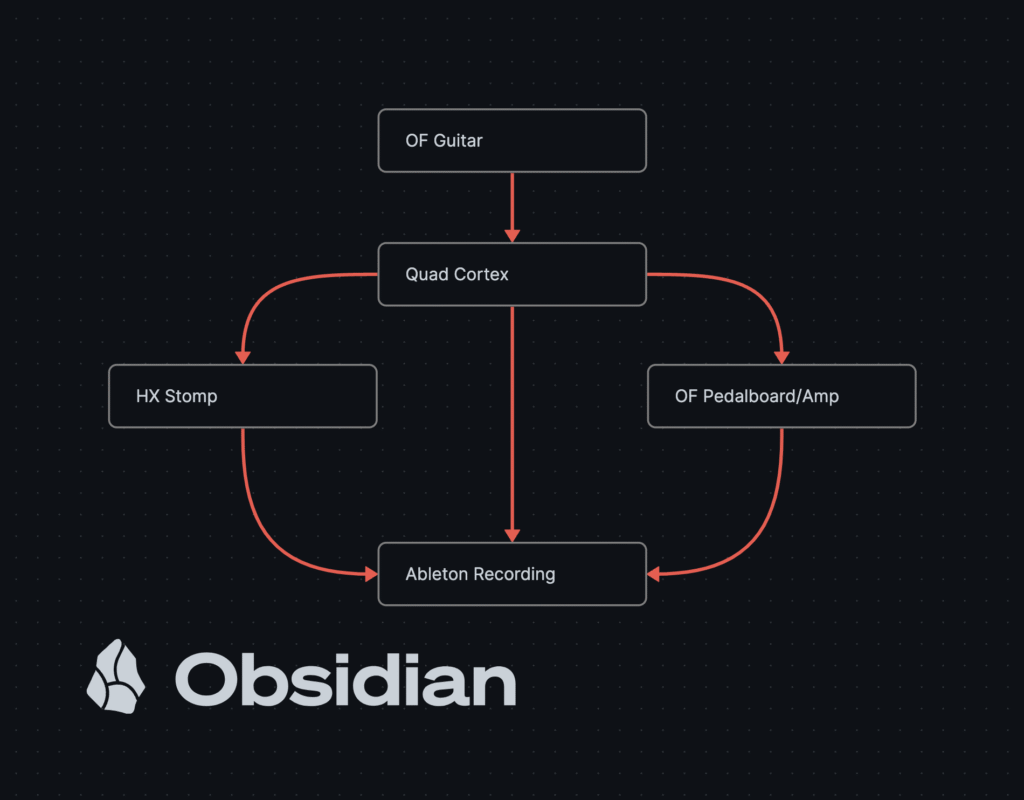 OF Guitar

Quad Cortex

HX Stomp

OF Pedalboard/Amp

Ableton Recording

Obsidian